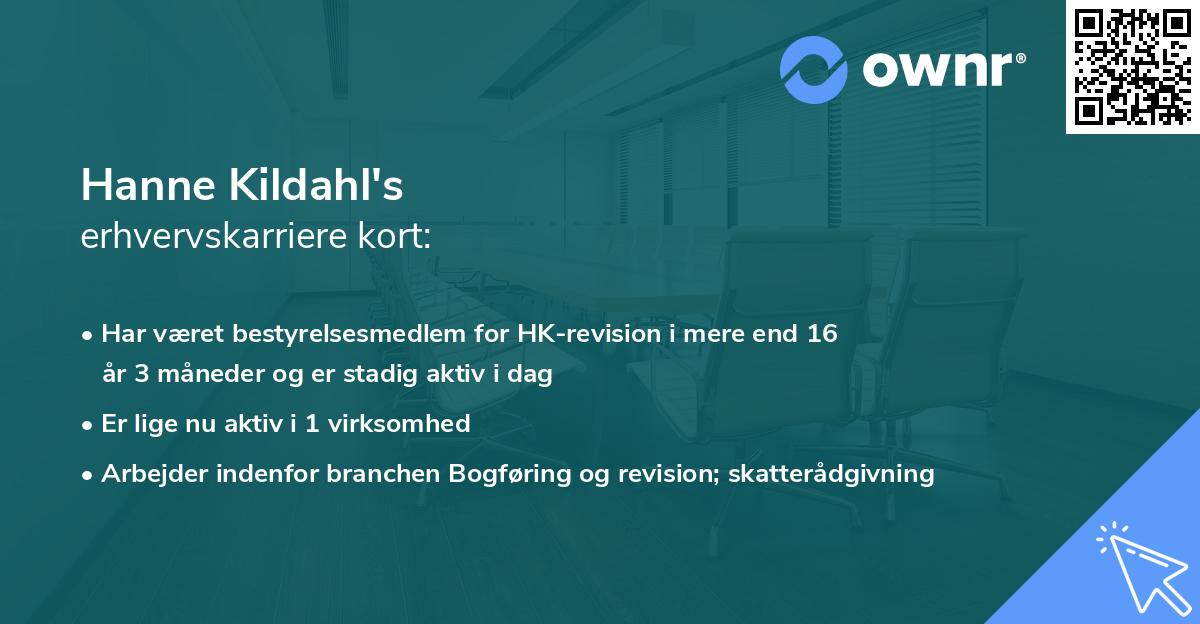 ownr®

Hanne Kildahl's
erhvervskarriere kort:

• Har været bestyrelsesmedlem for HK-revision i mere end 16 år 3 måneder og er stadig aktiv i dag
• Er lige nu aktiv i 1 virksomhed
• Arbejder indenfor branchen Bogføring og revision; skatterådgivning